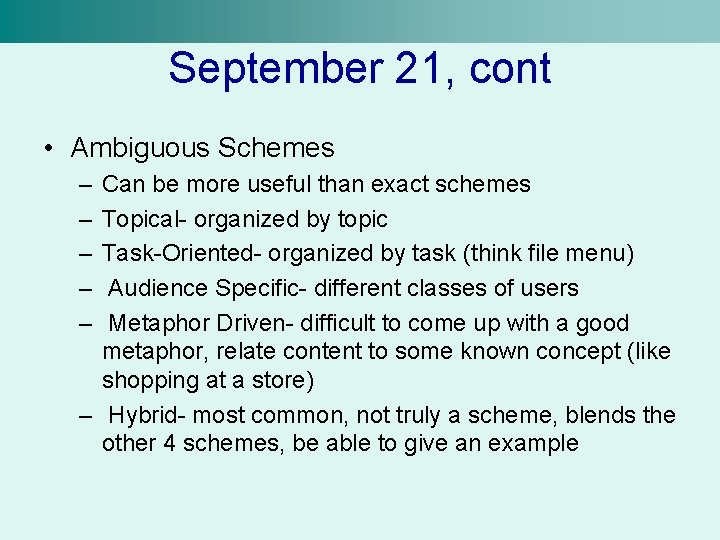 September 21, cont

• Ambiguous Schemes
– Can be more useful than exact schemes
– Topical- organized by topic
– Task-Oriented- organized by task (think file menu)
– Audience Specific- different classes of users
– Metaphor Driven- difficult to come up with a good metaphor, relate content to some known concept (like shopping at a store)
– Hybrid- most common, not truly a scheme, blends the other 4 schemes, be able to give an example